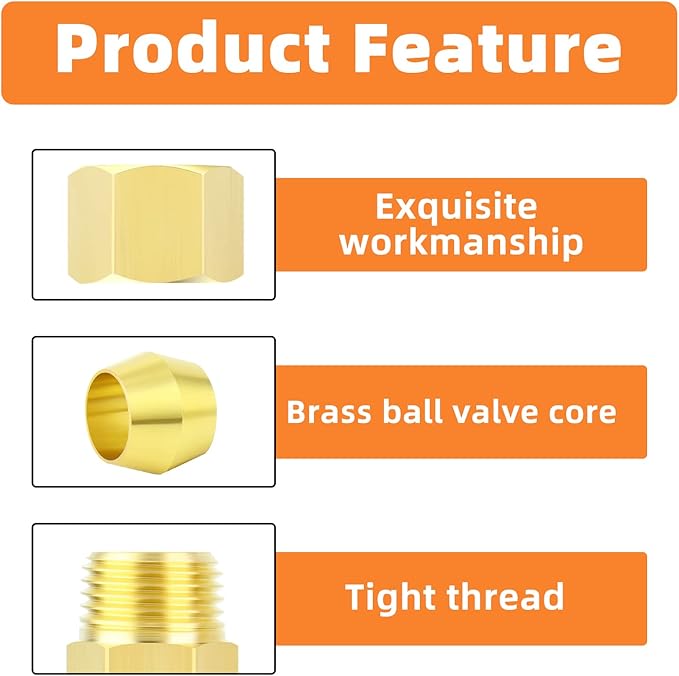 Product Feature

Exquisite workmanship

Brass ball valve core

Tight thread